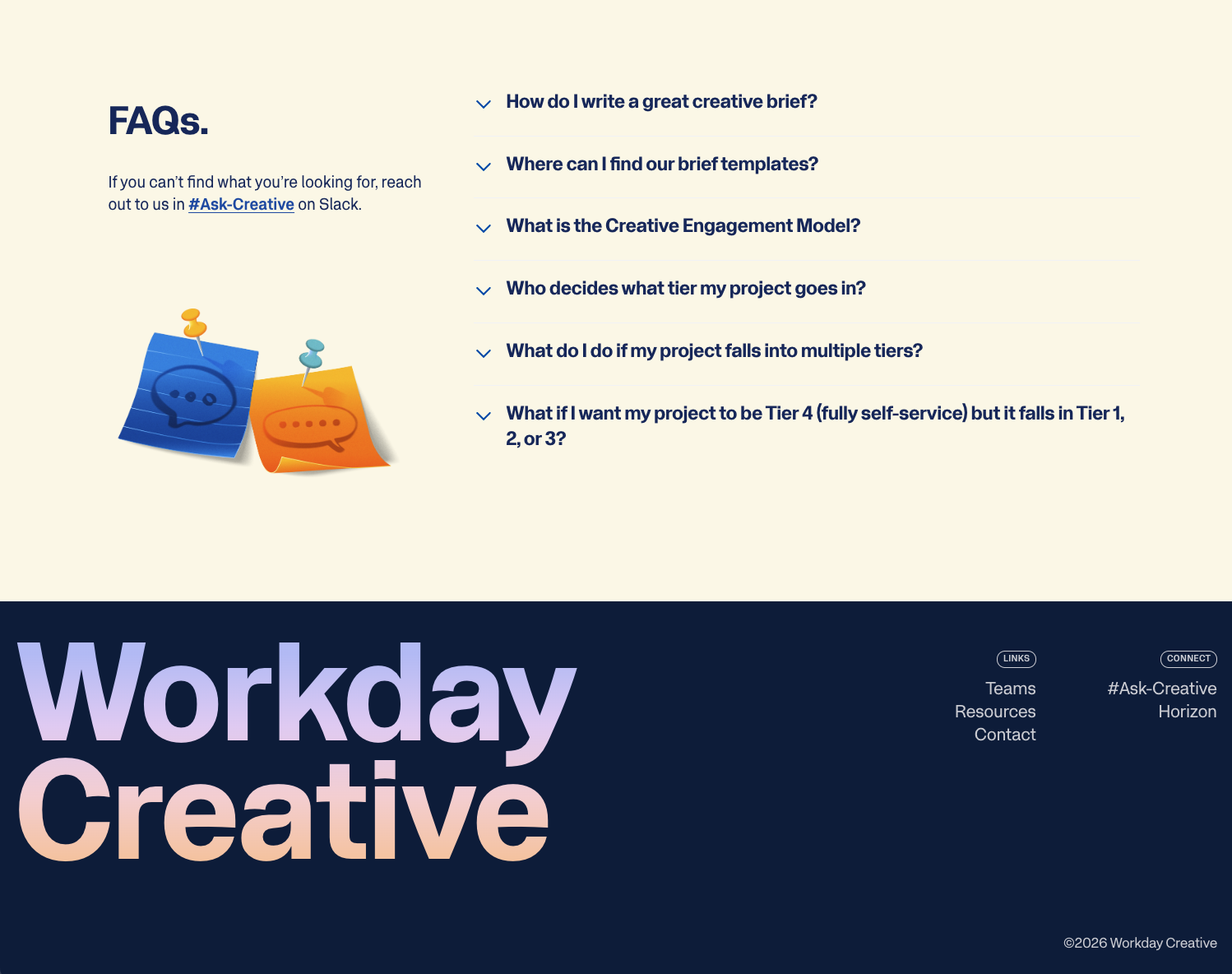 FAQs.

If you can't find what you're looking for, reach out to us in #Ask-Creative on Slack.

How do I write a great creative brief?

Where can I find our brief templates?

What is the Creative Engagement Model?

Who decides what tier my project goes in?

What do I do if my project falls into multiple tiers?

What if I want my project to be Tier 4 (fully self-service) but it falls in Tier 1, 2, or 3?

Workday Creative

LINKS
Teams
Resources
Contact

CONNECT
#Ask-Creative
Horizon

©2026 Workday Creative